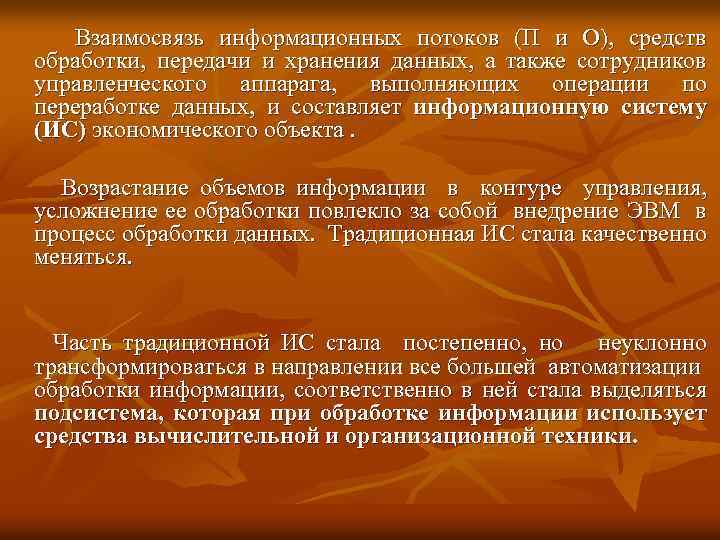 Взаимосвязь информационных потоков (П и О), средств обработки, передачи и хранения данных, а также сотрудников управленческого аппарага, выполняющих операции по переработке данных, и составляет информационную систему (ИС) экономического объекта .

Возрастание объемов информации в контуре управления, усложнение ее обработки повлекло за собой внедрение ЭВМ в процесс обработки данных. Традиционная ИС стала качественно меняться.

Часть традиционной ИС стала постепенно, но неуклонно трансформироваться в направлении все большей автоматизации обработки информации, соответственно в ней стала выделяться подсистема, которая при обработке информации использует средства вычислительной и организационной техники.